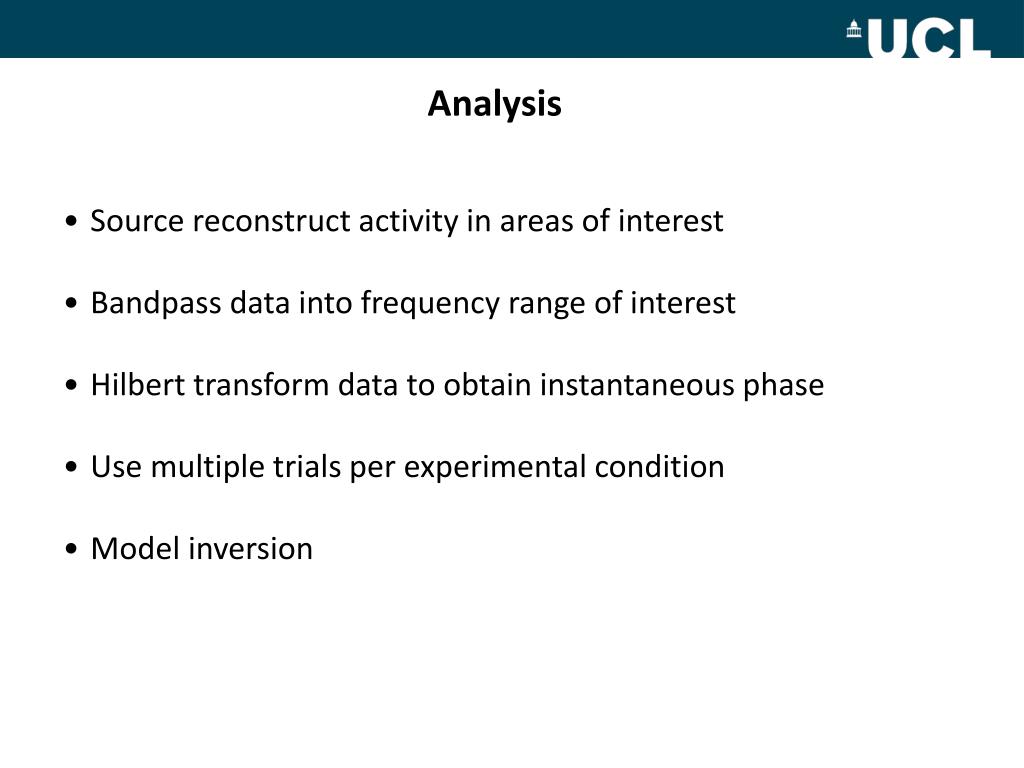 UCL

Analysis

• Source reconstruct activity in areas of interest

• Bandpass data into frequency range of interest

• Hilbert transform data to obtain instantaneous phase

• Use multiple trials per experimental condition

• Model inversion